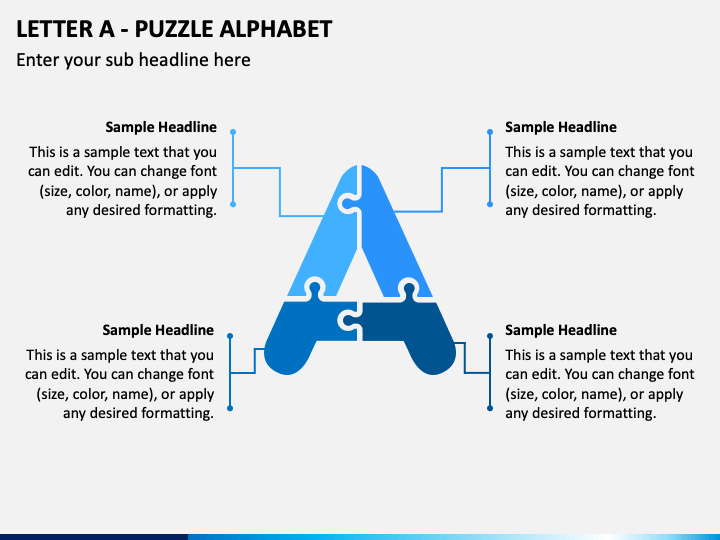 LETTER A - PUZZLE ALPHABET

Enter your sub headline here

Sample Headline

This is a sample text that you can edit. You can change font (size, color, name), or apply any desired formatting.

Sample Headline

This is a sample text that you can edit. You can change font (size, color, name), or apply any desired formatting.

Sample Headline

This is a sample text that you can edit. You can change font (size, color, name), or apply any desired formatting.

Sample Headline

This is a sample text that you can edit. You can change font (size, color, name), or apply any desired formatting.